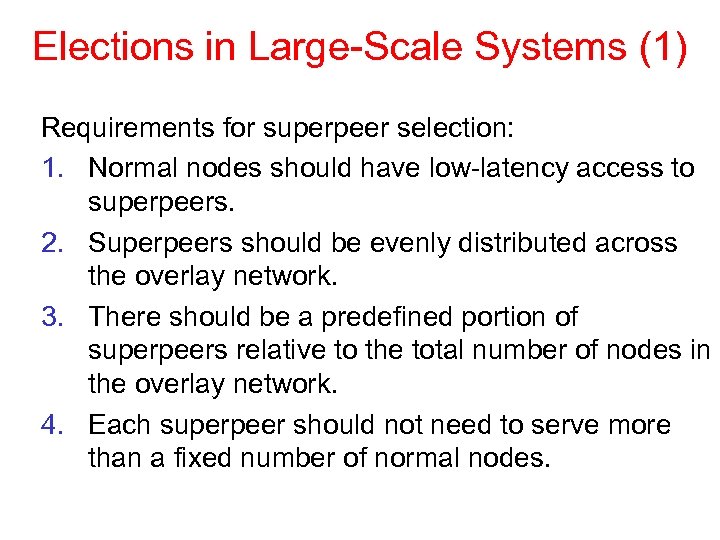 Elections in Large-Scale Systems (1)

Requirements for superpeer selection:

1. Normal nodes should have low-latency access to superpeers.
2. Superpeers should be evenly distributed across the overlay network.
3. There should be a predefined portion of superpeers relative to the total number of nodes in the overlay network.
4. Each superpeer should not need to serve more than a fixed number of normal nodes.